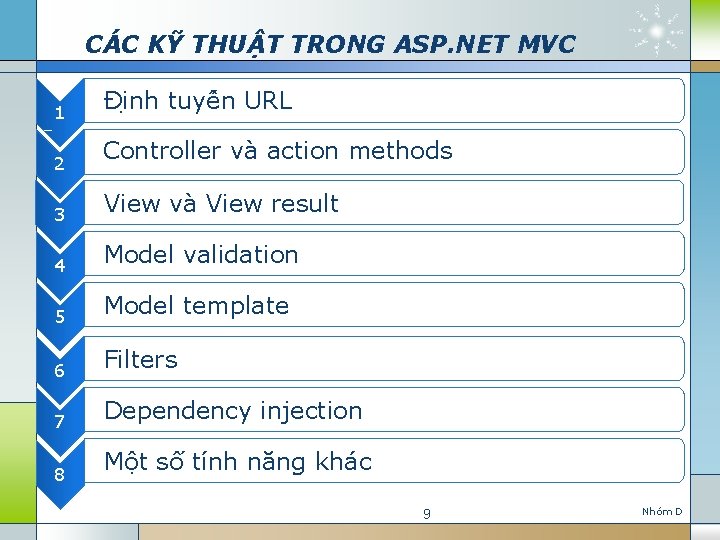 CÁC KỸ THUẬT TRONG ASP.NET MVC

1 Định tuyến URL

2 Controller và action methods

3 View và View result

4 Model validation

5 Model template

6 Filters

7 Dependency injection

8 Một số tính năng khác

9

Nhóm D